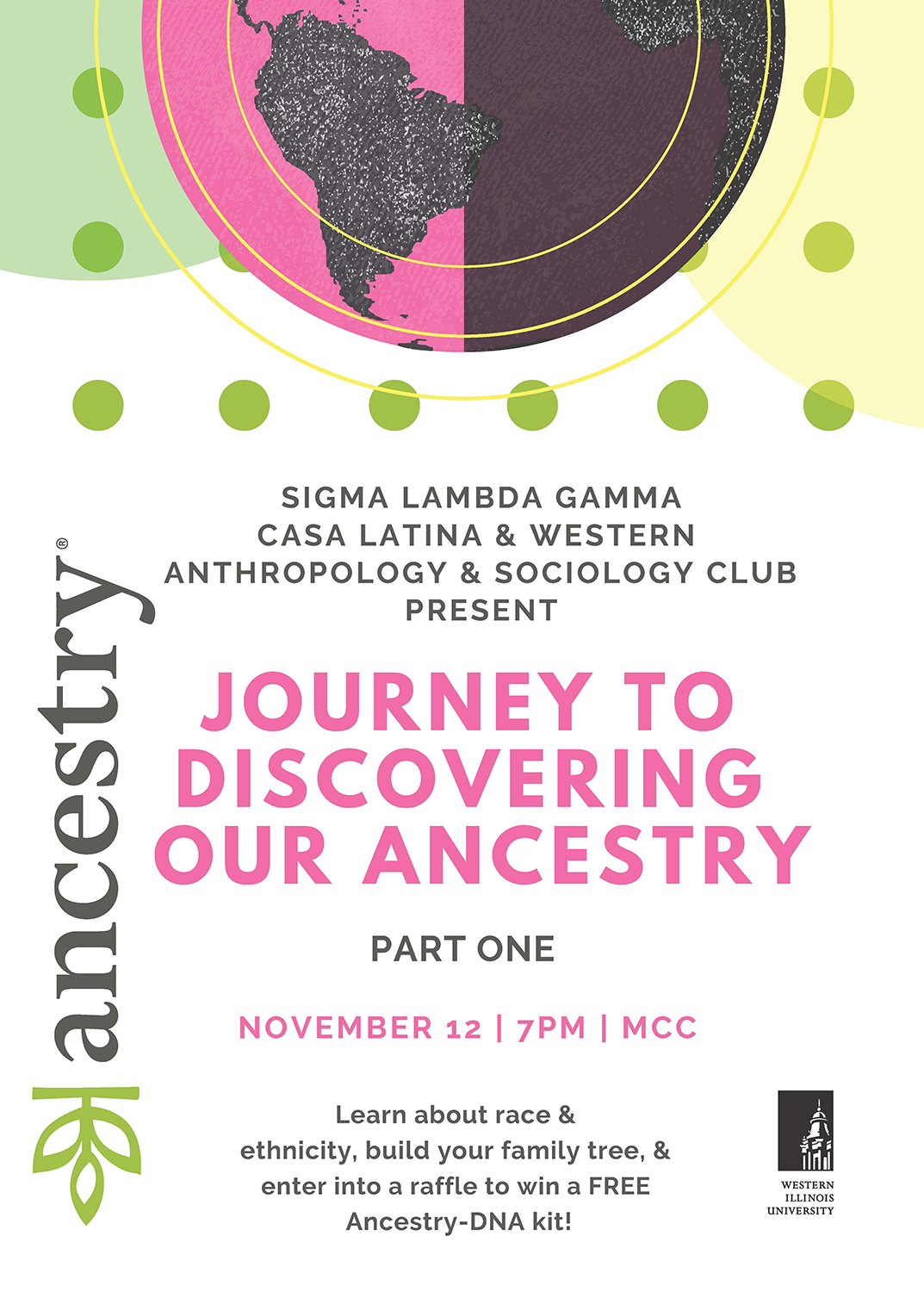 ancestry®

SIGMA LAMBDA GAMMA
CASA LATINA & WESTERN
ANTHROPOLOGY & SOCIOLOGY CLUB
PRESENT

JOURNEY TO DISCOVERING OUR ANCESTRY

PART ONE

NOVEMBER 12 | 7PM | MCC

Learn about race & ethnicity, build your family tree, & enter into a raffle to win a FREE Ancestry-DNA kit!

WESTERN ILLINOIS UNIVERSITY